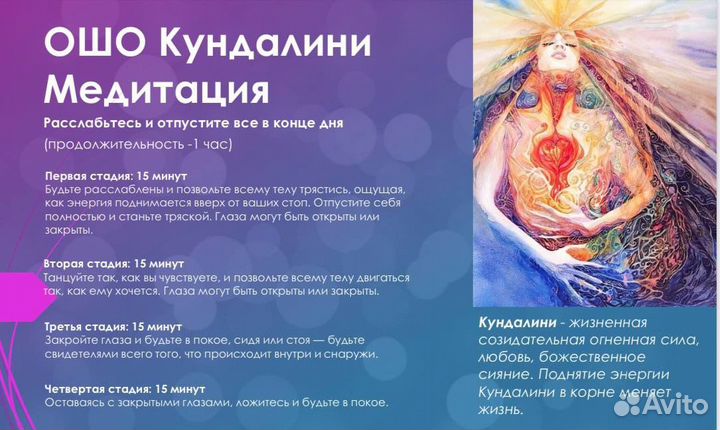 ОШО Кундалини Медитация

Расслабьтесь и отпустите все в конце дня

(продолжительность -1 час)

Первая стадия: 15 минут
Будьте расслаблены и позвольте всему телу трястись, ощущая, как энергия поднимается вверх от ваших стоп. Отпустите себя полностью и станьте тряской. Глаза могут быть открыты или закрыты.

Вторая стадия: 15 минут
Танцуйте так, как вы чувствуете, и позвольте всему телу двигаться так, как ему хочется. Глаза могут быть открыты или закрыты.

Третья стадия: 15 минут
Закройте глаза и будьте в покое, сидя или стоя — будьте свидетелями всего того, что происходит внутри и снаружи.

Четвертая стадия: 15 минут
Оставаясь с закрытыми глазами, ложитесь и будьте в покое.

Кундалини - жизненная созидательная огненная сила, любовь, божественное сияние. Поднятие энергии Кундалини в корне меняет жизнь.

Avito